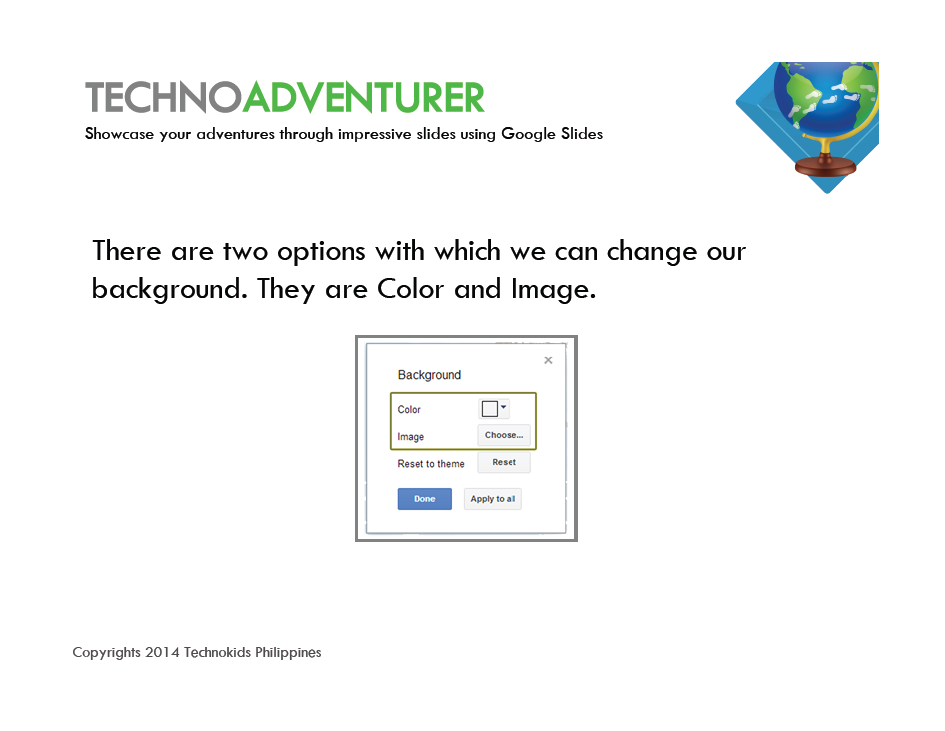 TECHNOADVENTURER
Showcase your adventures through impressive slides using Google Slides

There are two options with which we can change our background. They are Color and Image.

×
Background
Color
Image
Choose...
Reset to theme
Reset
Done
Apply to all

Copyrights 2014 Technokids Philippines